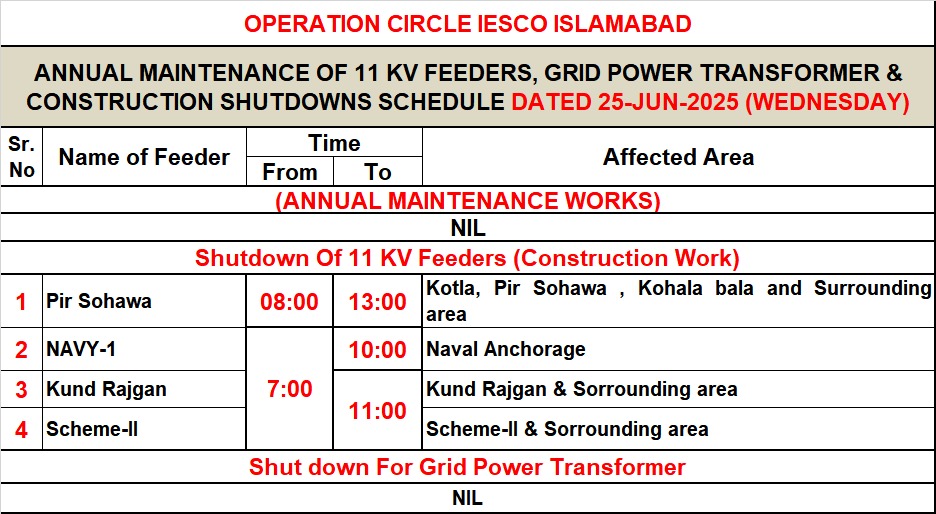 OPERATION CIRCLE IESCO ISLAMABAD

ANNUAL MAINTENANCE OF 11 KV FEEDERS, GRID POWER TRANSFORMER & CONSTRUCTION SHUTDOWNS SCHEDULE DATED 25-JUN-2025 (WEDNESDAY)

| Sr. No | Name of Feeder | Time From | Time To | Affected Area |
|---|---|---|---|---|
| (ANNUAL MAINTENANCE WORKS) | | | | |
| NIL | | | | |
| Shutdown Of 11 KV Feeders (Construction Work) | | | | |
| 1 | Pir Sohawa | 08:00 | 13:00 | Kotla, Pir Sohawa , Kohala bala and Surrounding area |
| 2 | NAVY-1 | 7:00 | 10:00 | Naval Anchorage |
| 3 | Kund Rajgan | 7:00 | 11:00 | Kund Rajgan & Sorrounding area |
| 4 | Scheme-II | 7:00 | 11:00 | Scheme-II & Sorrounding area |
| Shut down For Grid Power Transformer | | | | |
| NIL | | | | |